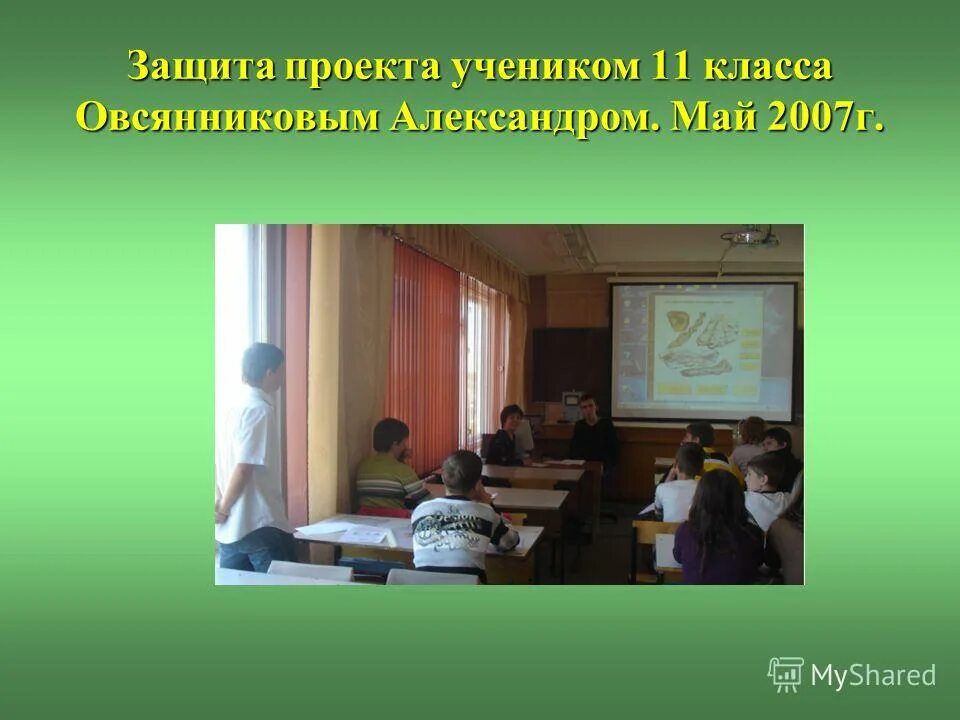 Защита проекта учеником 11 класса Овсянниковым Александром. Май 2007г.

MyShared